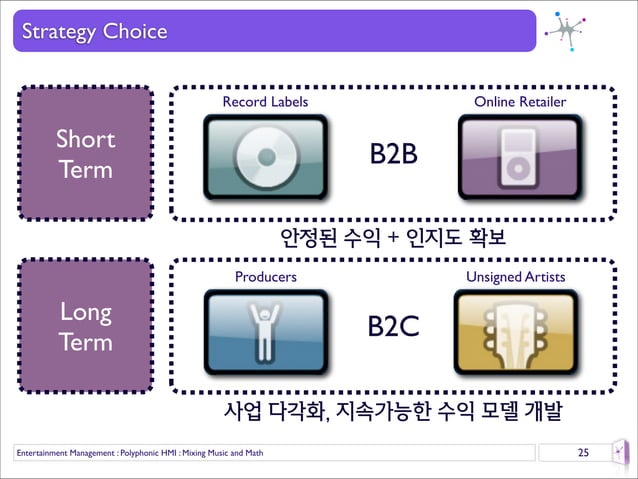 Strategy Choice

Short Term

Record Labels

B2B

Online Retailer

안정된 수익 + 인지도 확보

Long Term

Producers

B2C

Unsigned Artists

사업 다각화, 지속가능한 수익 모델 개발

Entertainment Management : Polyphonic HMI : Mixing Music and Math

25